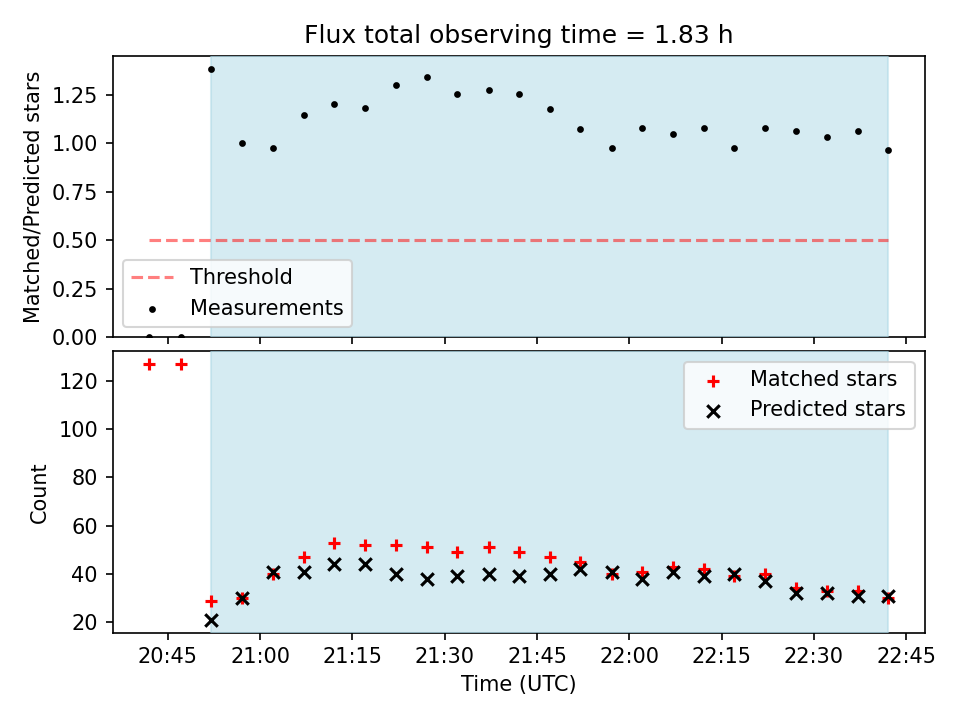 Flux total observing time = 1.83 h

Matched/Predicted stars

1.25
1.00
0.75
0.50
0.25
0.00

Threshold
Measurements

Count

120
100
80
60
40
20

Matched stars
Predicted stars

20:45 21:00 21:15 21:30 21:45 22:00 22:15 22:30 22:45

Time (UTC)